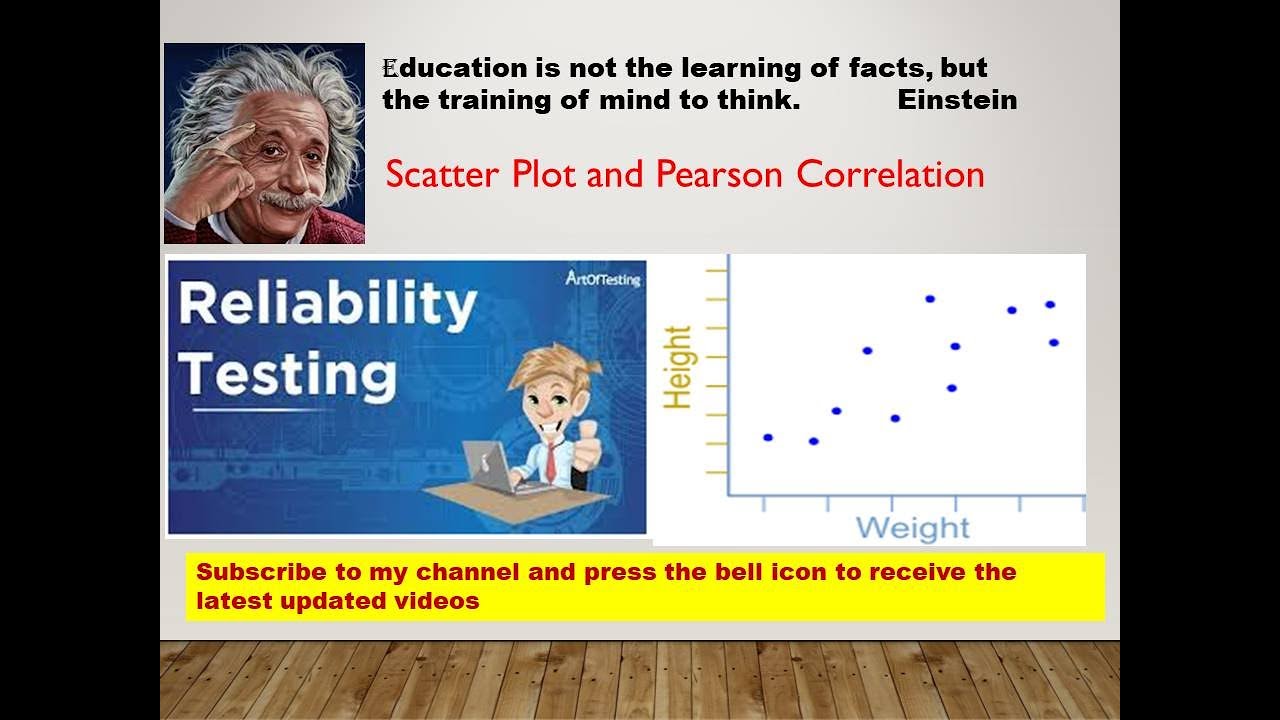 Education is not the learning of facts, but the training of mind to think. Einstein

Scatter Plot and Pearson Correlation

Reliability Testing

ArtOfTesting

Height

Weight

Subscribe to my channel and press the bell icon to receive the latest updated videos